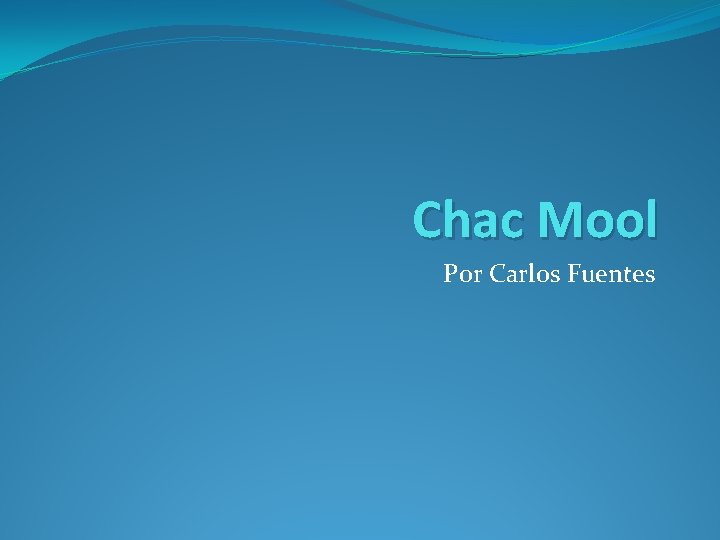 Chac Mool

Por Carlos Fuentes